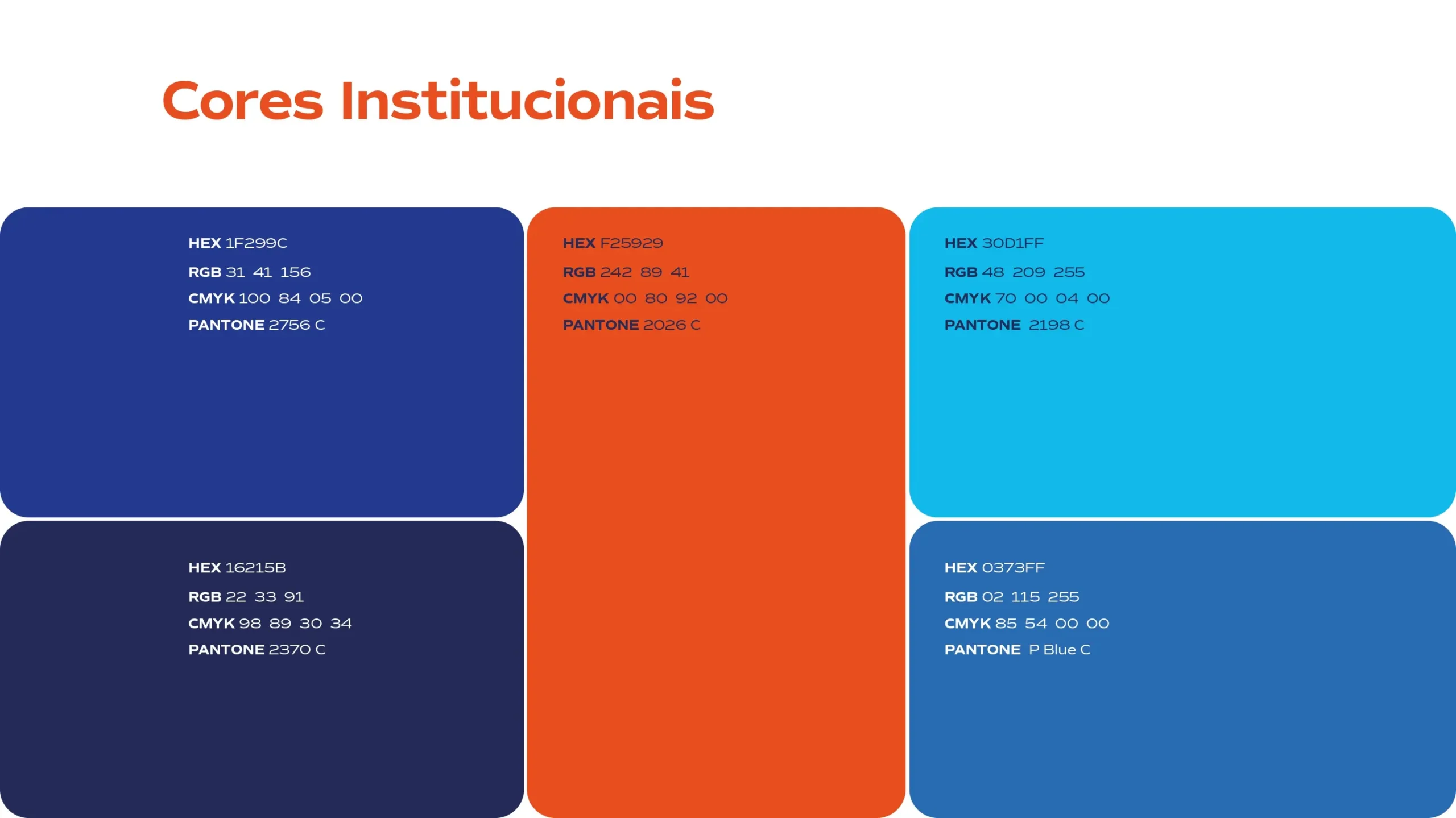 Cores Institucionais

HEX 1F299C
RGB 31 41 156
CMYK 100 84 05 00
PANTONE 2756 C

HEX 16215B
RGB 22 33 91
CMYK 98 89 30 34
PANTONE 2370 C

HEX F25929
RGB 242 89 41
CMYK 00 80 92 00
PANTONE 2026 C

HEX 30D1FF
RGB 48 209 255
CMYK 70 00 04 00
PANTONE 2198 C

HEX 0373FF
RGB 02 115 255
CMYK 85 54 00 00
PANTONE P Blue C